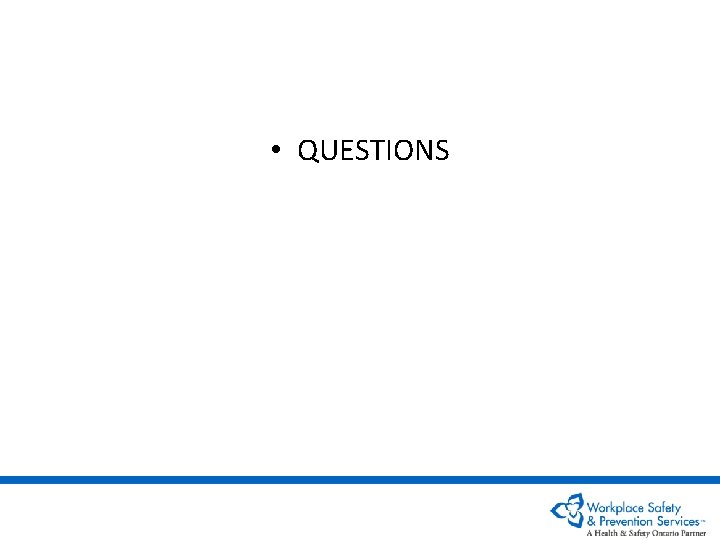 • QUESTIONS

Workplace Safety & Prevention Services™
A Health & Safety Ontario Partner